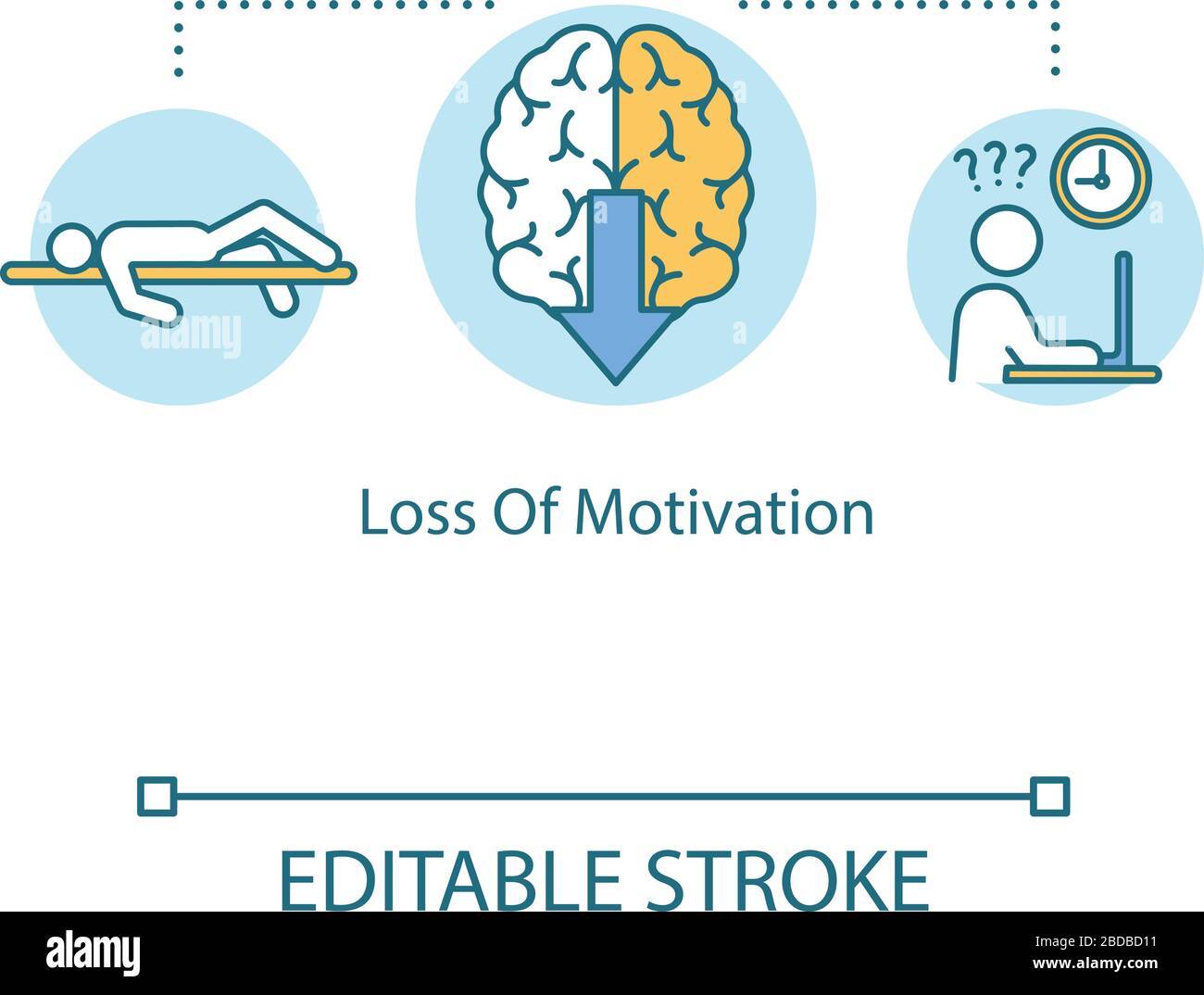 ???

alamy

Loss Of Motivation

EDITABLE STROKE

alamy

Image ID: 2BDBD11
www.alamy.com